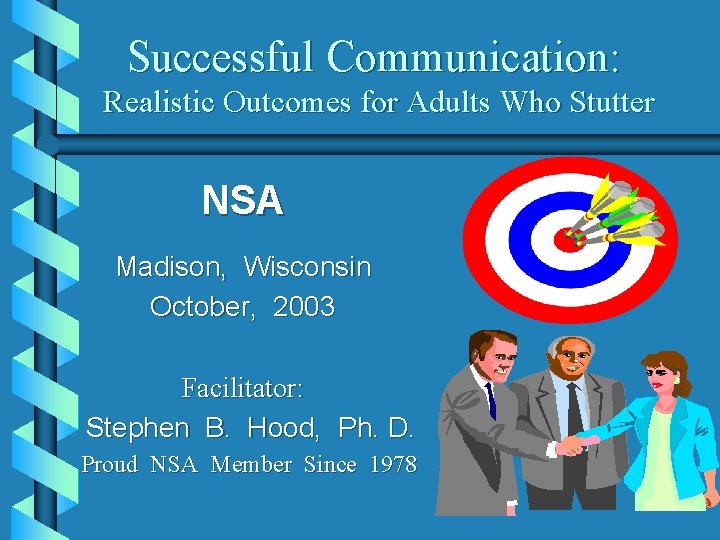 Successful Communication:
Realistic Outcomes for Adults Who Stutter

NSA

Madison, Wisconsin
October, 2003

Facilitator:
Stephen B. Hood, Ph. D.
Proud NSA Member Since 1978